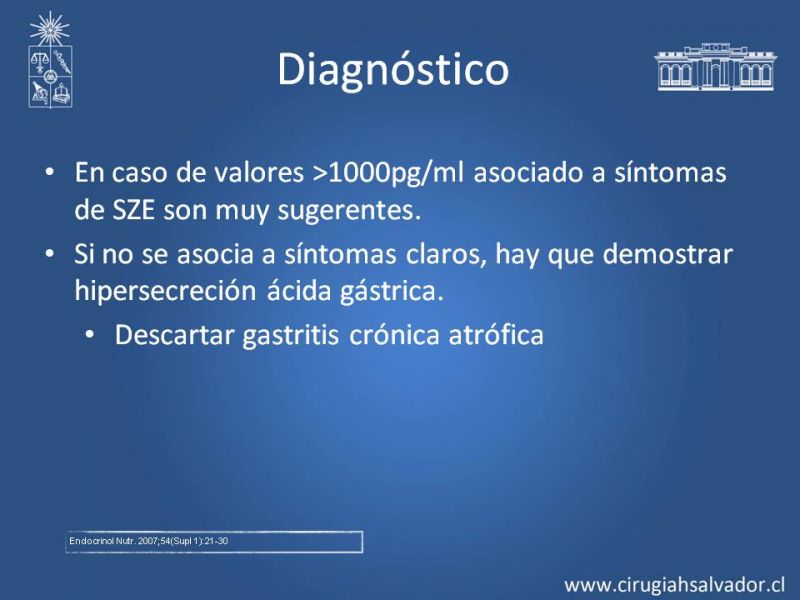 Diagnóstico

• En caso de valores >1000pg/ml asociado a síntomas de SZE son muy sugerentes.

• Si no se asocia a síntomas claros, hay que demostrar hipersecreción ácida gástrica.

• Descartar gastritis crónica atrófica

Endocrinol Nutr. 2007;54(Supl 1):21-30

www.cirugiahsalvador.cl